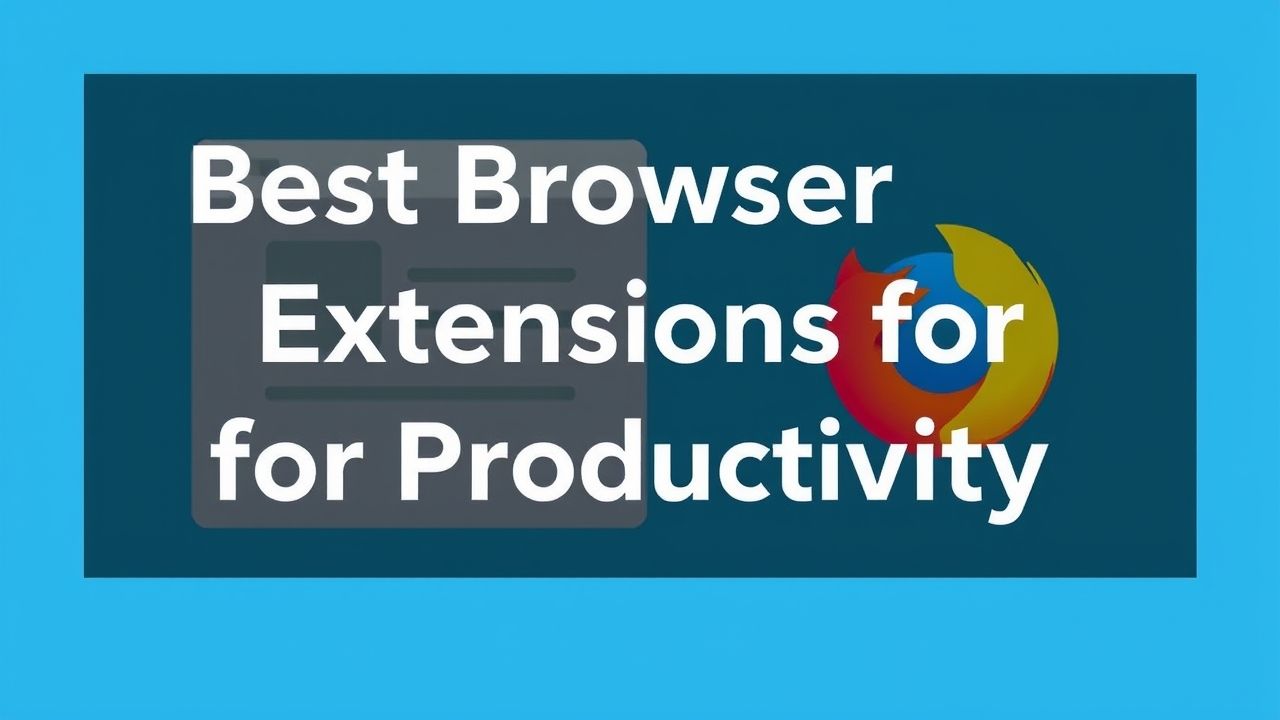 Best Browser Extensions for for Productivity